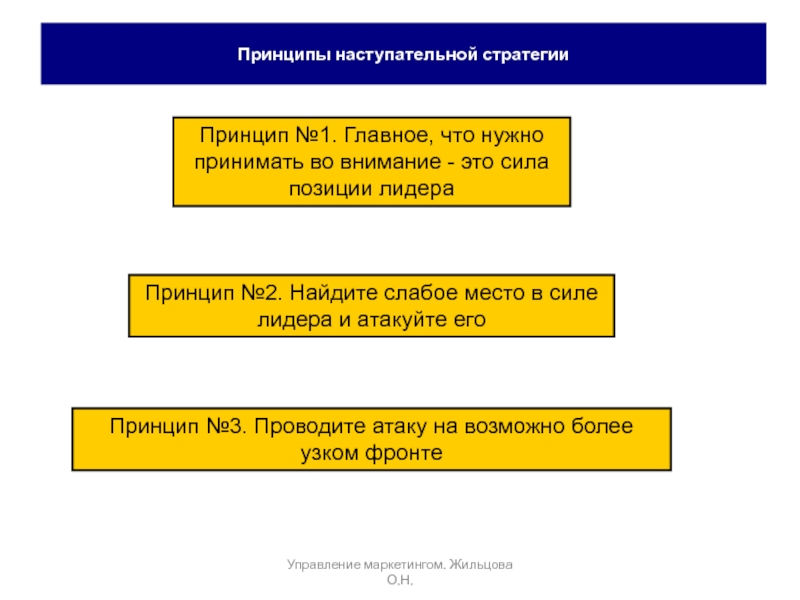 Принципы наступательной стратегии

Принцип №1. Главное, что нужно принимать во внимание - это сила позиции лидера

Принцип №2. Найдите слабое место в силе лидера и атакуйте его

Принцип №3. Проводите атаку на возможно более узком фронте

Управление маркетингом. Жильцова О.Н.